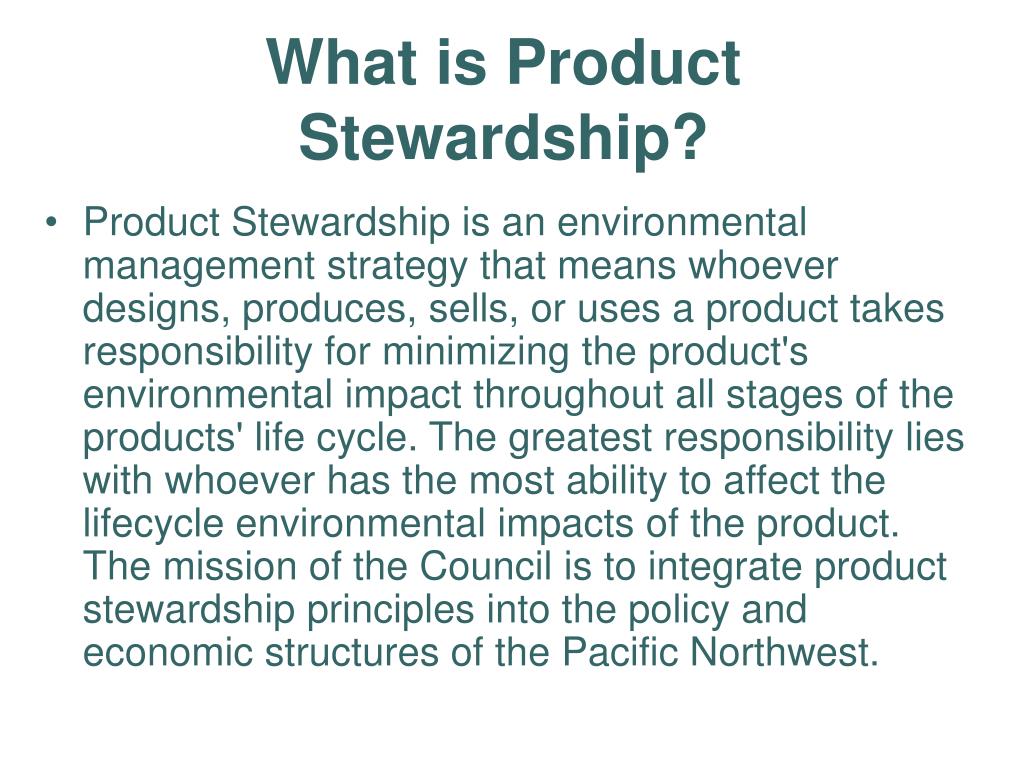 What is Product Stewardship?

• Product Stewardship is an environmental management strategy that means whoever designs, produces, sells, or uses a product takes responsibility for minimizing the product's environmental impact throughout all stages of the products' life cycle. The greatest responsibility lies with whoever has the most ability to affect the lifecycle environmental impacts of the product. The mission of the Council is to integrate product stewardship principles into the policy and economic structures of the Pacific Northwest.